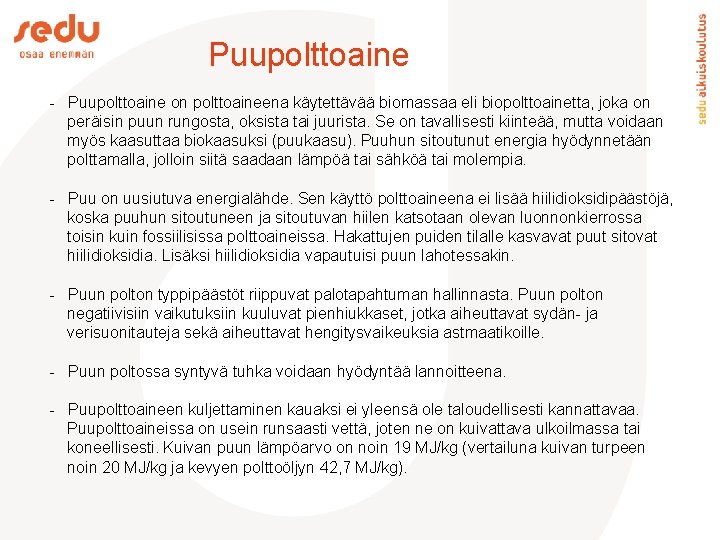 sedu
osaa enemmän

sedu aikuiskoulutus

Puupolttoaine

- Puupolttoaine on polttoaineena käytettävää biomassaa eli biopolttoainetta, joka on peräisin puun rungosta, oksista tai juurista. Se on tavallisesti kiinteää, mutta voidaan myös kaasuttaa biokaasuksi (puukaasu). Puuhun sitoutunut energia hyödynnetään polttamalla, jolloin siitä saadaan lämpöä tai sähköä tai molempia.

- Puu on uusiutuva energialähde. Sen käyttö polttoaineena ei lisää hiilidioksidipäästöjä, koska puuhun sitoutuneen ja sitoutuvan hiilen katsotaan olevan luonnonkierrossa toisin kuin fossiilisissa polttoaineissa. Hakattujen puiden tilalle kasvavat puut sitovat hiilidioksidia. Lisäksi hiilidioksidia vapautuisi puun lahotessakin.

- Puun polton typpipäästöt riippuvat palotapahtuman hallinnasta. Puun polton negatiivisiin vaikutuksiin kuuluvat pienhiukkaset, jotka aiheuttavat sydän- ja verisuonitauteja sekä aiheuttavat hengitysvaikeuksia astmaatikoille.

- Puun poltossa syntyvä tuhka voidaan hyödyntää lannoitteena.

- Puupolttoaineen kuljettaminen kauaksi ei yleensä ole taloudellisesti kannattavaa. Puupolttoaineissa on usein runsaasti vettä, joten ne on kuivattava ulkoilmassa tai koneellisesti. Kuivan puun lämpöarvo on noin 19 MJ/kg (vertailuna kuivan turpeen noin 20 MJ/kg ja kevyen polttoöljyn 42,7 MJ/kg).